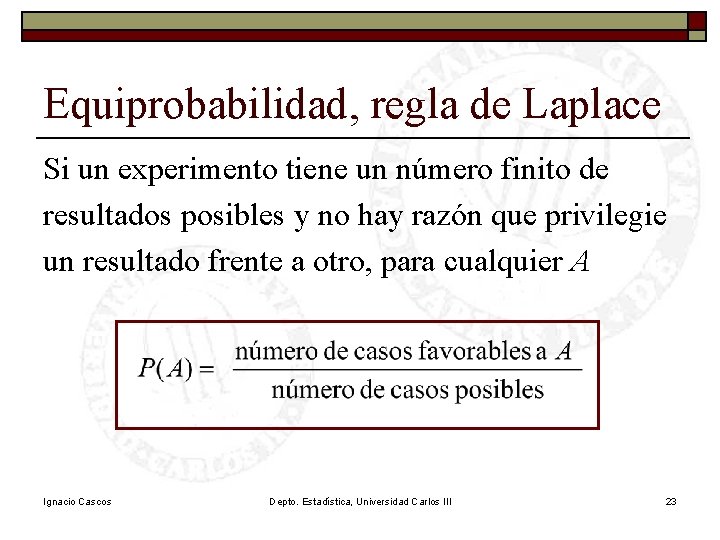 Equiprobabilidad, regla de Laplace

Si un experimento tiene un número finito de resultados posibles y no hay razón que privilegie un resultado frente a otro, para cualquier $A$

$P(A) = \frac{\text{número de casos favorables a } A}{\text{número de casos posibles}}$

Ignacio Cascos

Depto. Estadística, Universidad Carlos III

23